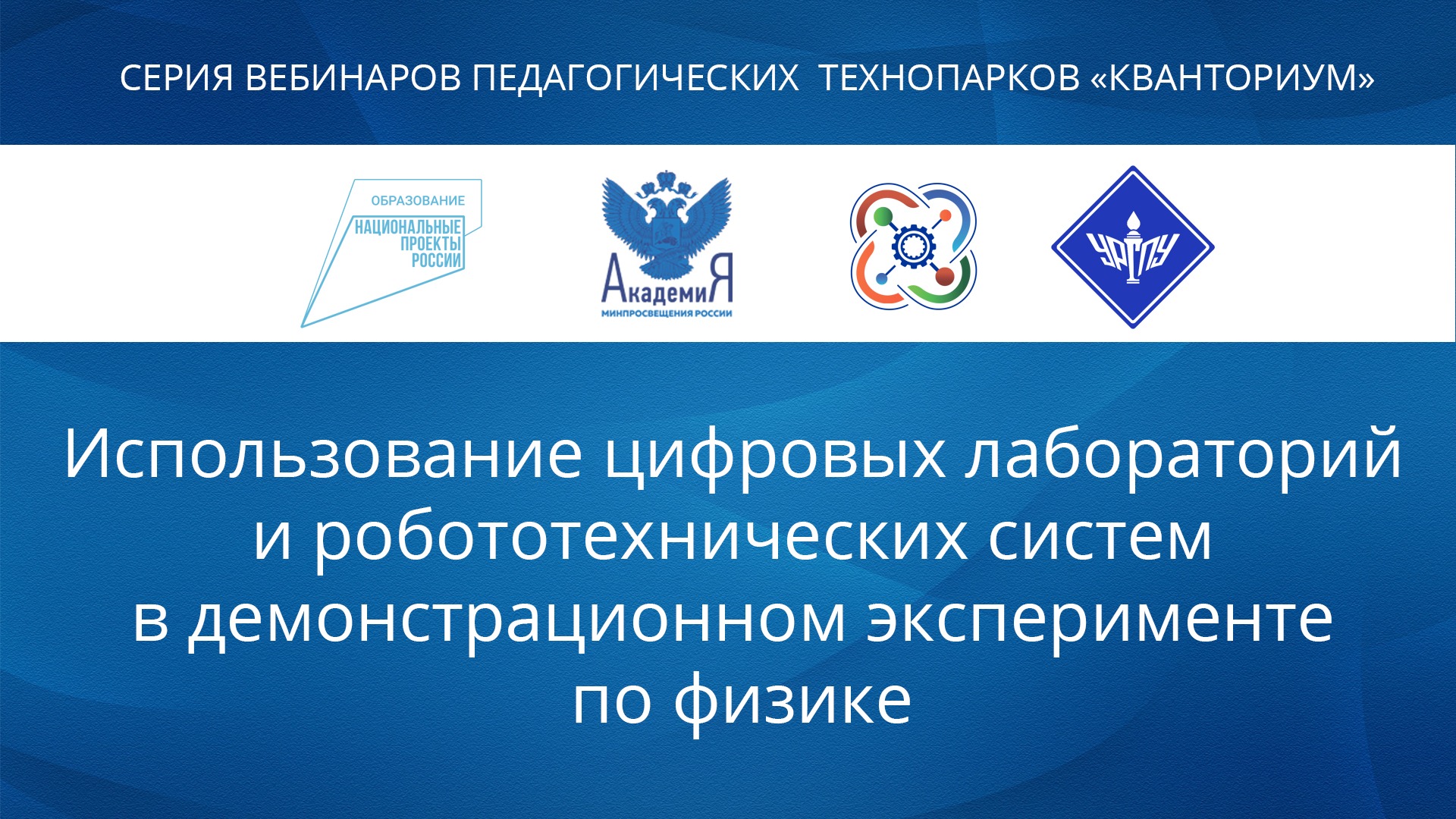 СЕРИЯ ВЕБИНАРОВ ПЕДАГОГИЧЕСКИХ ТЕХНОПАРКОВ «КВАНТОРИУМ»

ОБРАЗОВАНИЕ
НАЦИОНАЛЬНЫЕ ПРОЕКТЫ РОССИИ

АкадемиЯ
МИНПРОСВЕЩЕНИЯ РОССИИ

УрГПУ

Использование цифровых лабораторий и робототехнических систем в демонстрационном эксперименте по физике